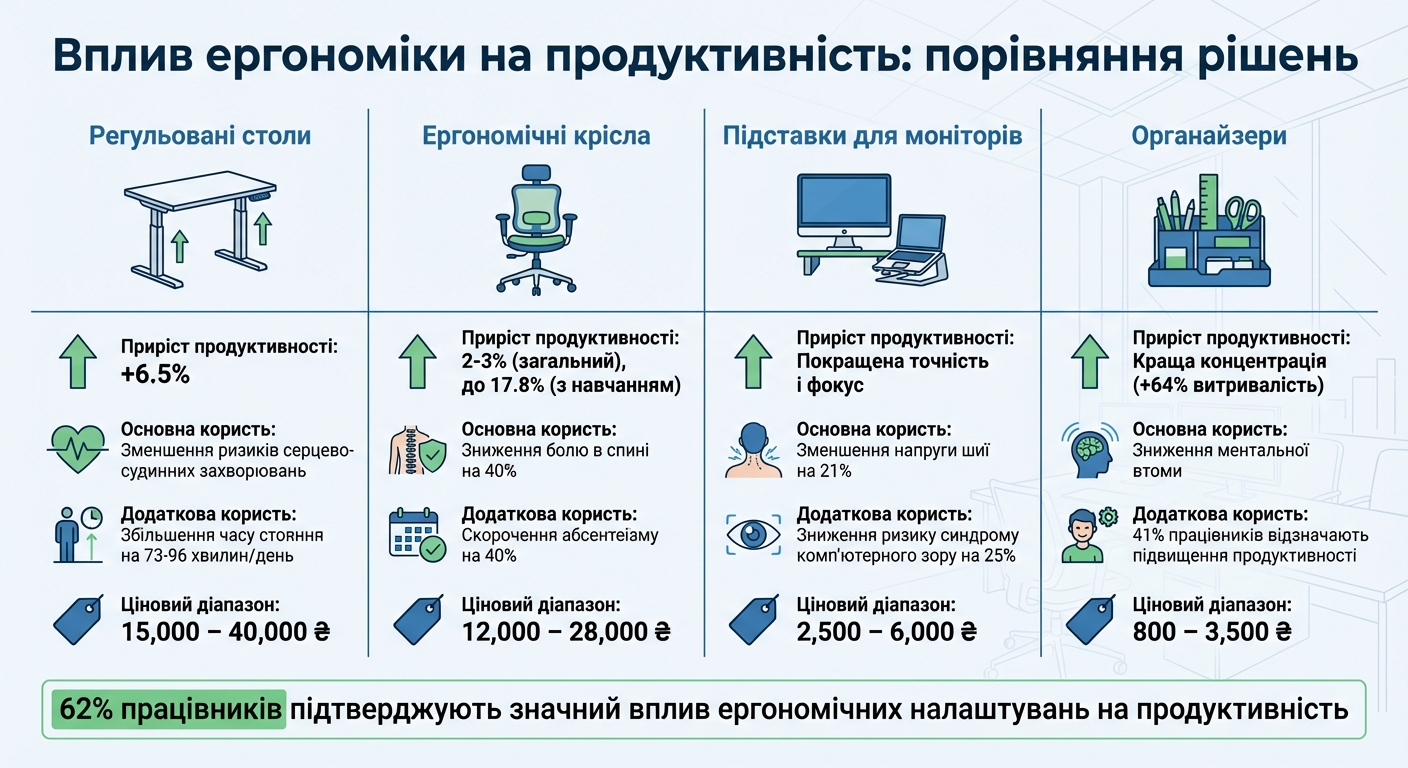 Вплив ергономіки на продуктивність: порівняння рішень

Регульовані столи

Приріст продуктивності: +6.5%

Основна користь: Зменшення ризиків серцево-судинних захворювань

Додаткова користь: Збільшення часу стояння на 73-96 хвилин/день

Ціновий діапазон: 15,000 – 40,000 ₴

Ергономічні крісла

Приріст продуктивності: 2-3% (загальний), до 17.8% (з навчанням)

Основна користь: Зниження болю в спині на 40%

Додаткова користь: Скорочення абсентеїаму на 40%

Ціновий діапазон: 12,000 – 28,000 ₴

Підставки для моніторів

Приріст продуктивності: Покращена точність і фокус

Основна користь: Зменшення напруги шиї на 21%

Додаткова користь: Зниження ризику синдрому комп'ютерного зору на 25%

Ціновий діапазон: 2,500 – 6,000 ₴

Органайзери

Приріст продуктивності: Краща концентрація (+64% витривалість)

Основна користь: Зниження ментальної втоми

Додаткова користь: 41% працівників відзначають підвищення продуктивності

Ціновий діапазон: 800 – 3,500 ₴

62% працівників підтверджують значний вплив ергономічних налаштувань на продуктивність